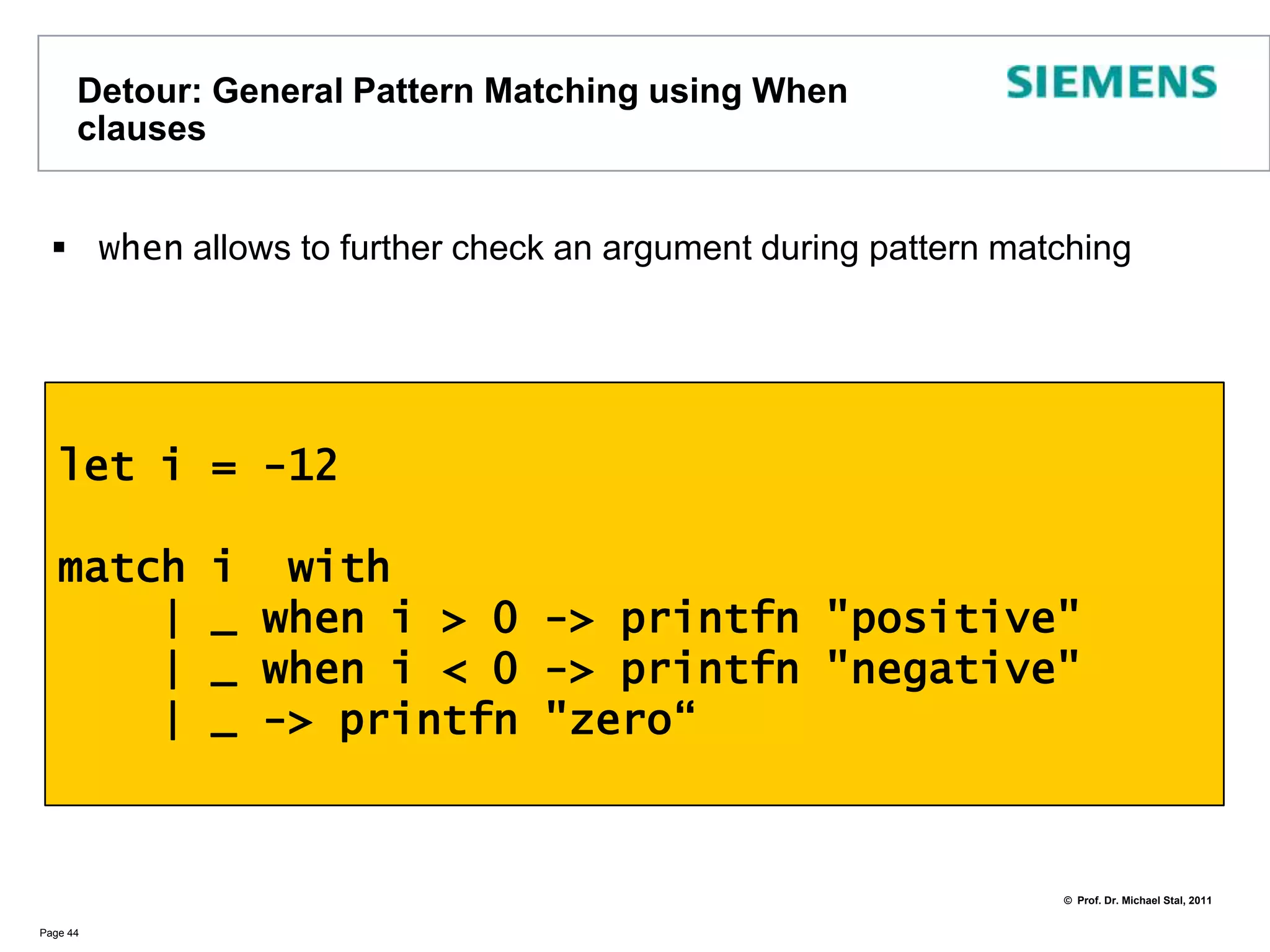 Detour: General Pattern Matching using When clauses

SIEMENS

▪ when allows to further check an argument during pattern matching

let i = -12

match i  with
    | _ when i > 0 -> printfn "positive"
    | _ when i < 0 -> printfn "negative"
    | _ -> printfn "zero“

© Prof. Dr. Michael Stal, 2011

Page 44